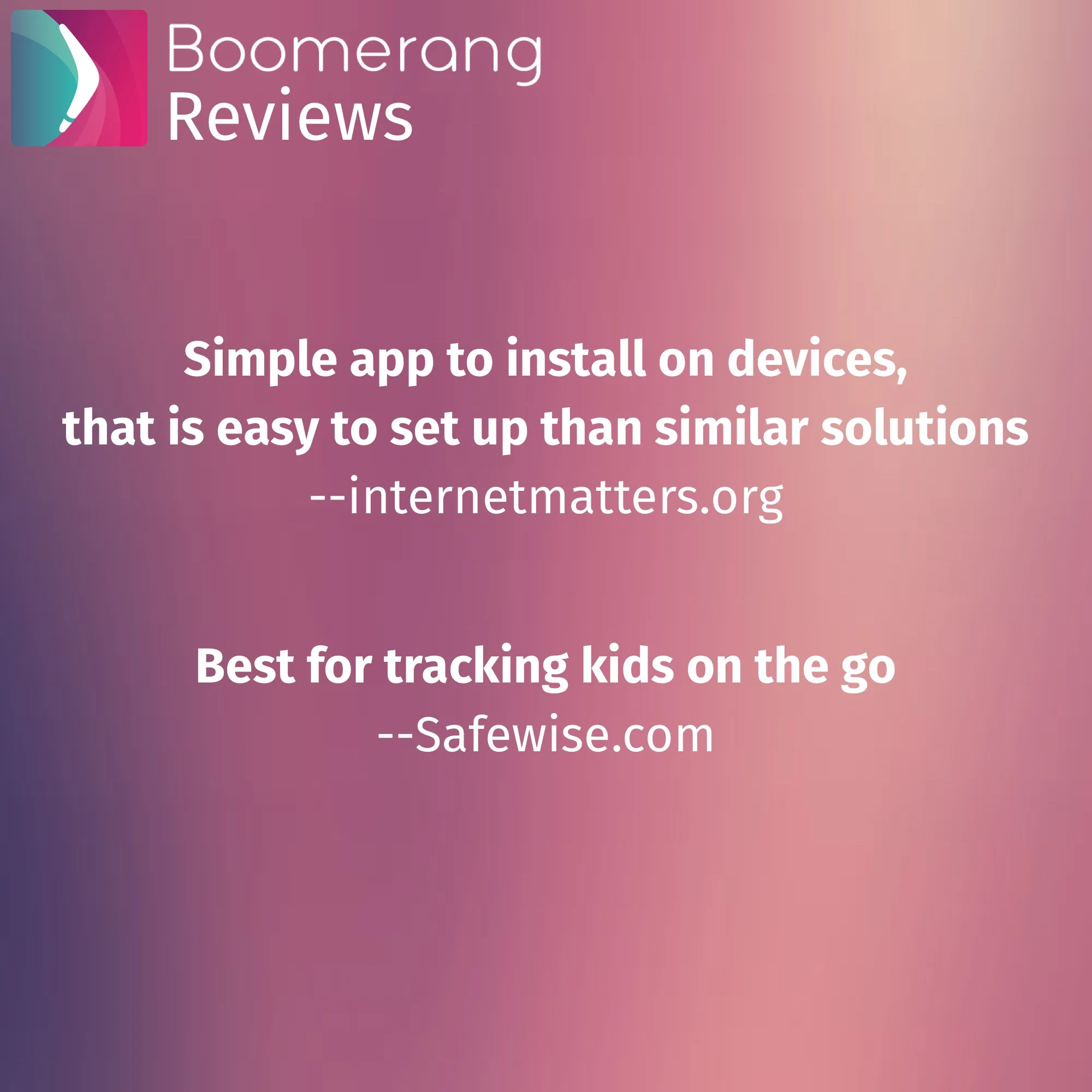 Boomerang
Reviews

Simple app to install on devices, that is easy to set up than similar solutions
--internetmatters.org

Best for tracking kids on the go
--Safewise.com